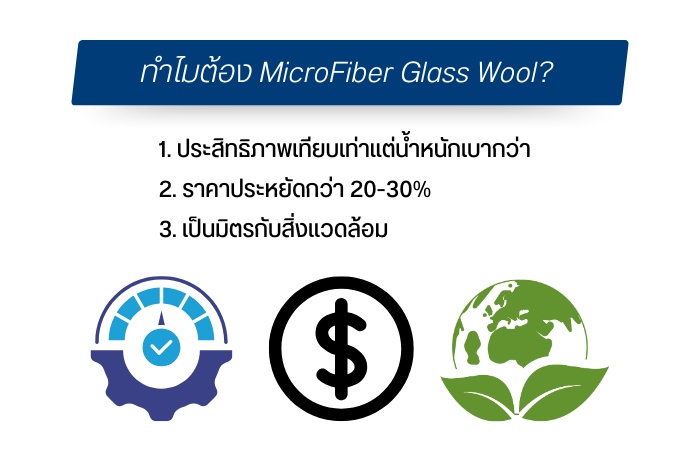 ทำไมต้อง MicroFiber Glass Wool?

1. ประสิทธิภาพเทียบเท่าแต่น้ำหนักเบากว่า
2. ราคาประหยัดกว่า 20-30%
3. เป็นมิตรกับสิ่งแวดล้อม

$